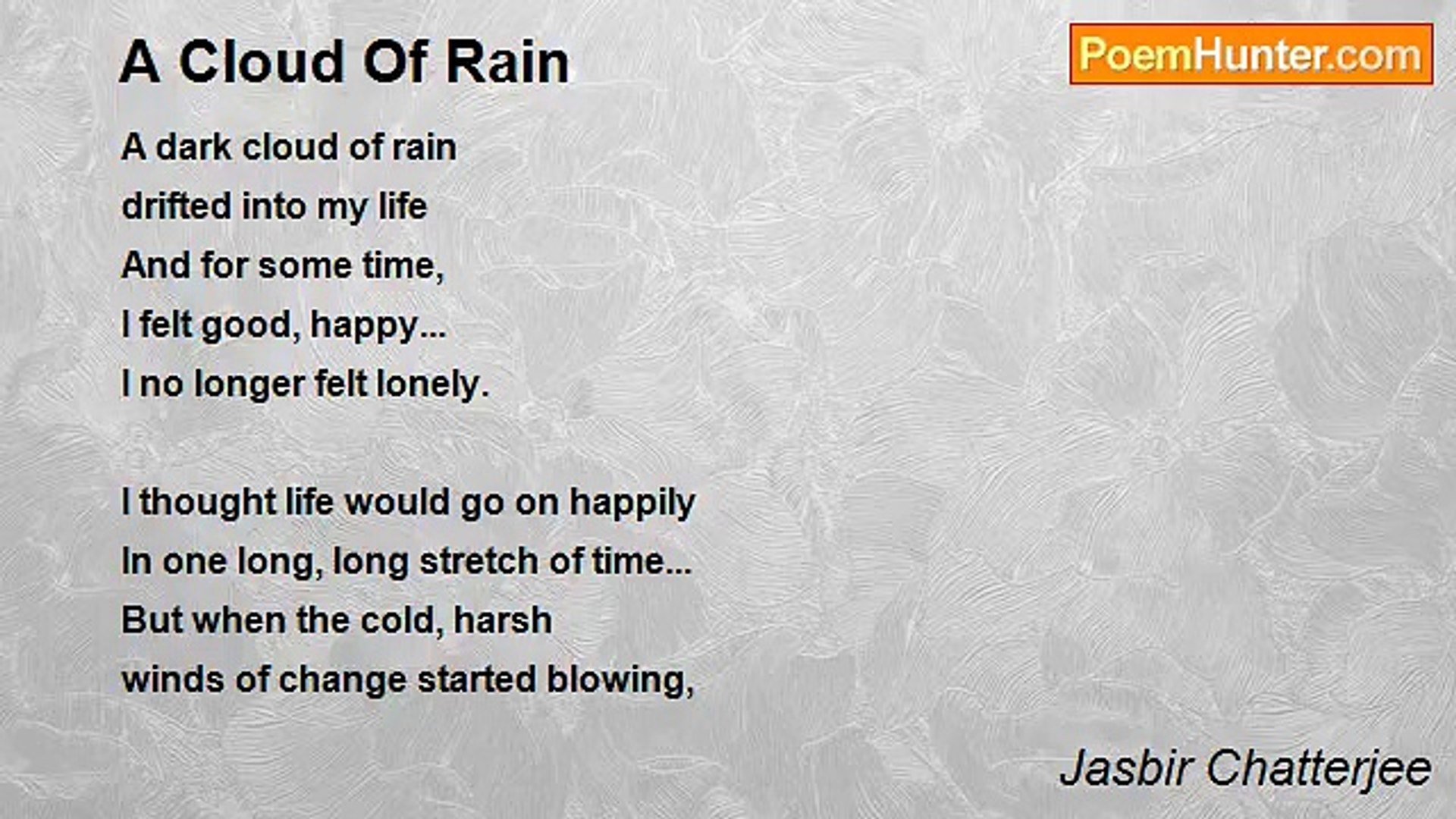 A Cloud Of Rain

PoemHunter.com

A dark cloud of rain
drifted into my life
And for some time,
I felt good, happy...
I no longer felt lonely.

I thought life would go on happily
In one long, long stretch of time...
But when the cold, harsh
winds of change started blowing,

Jasbir Chatterjee